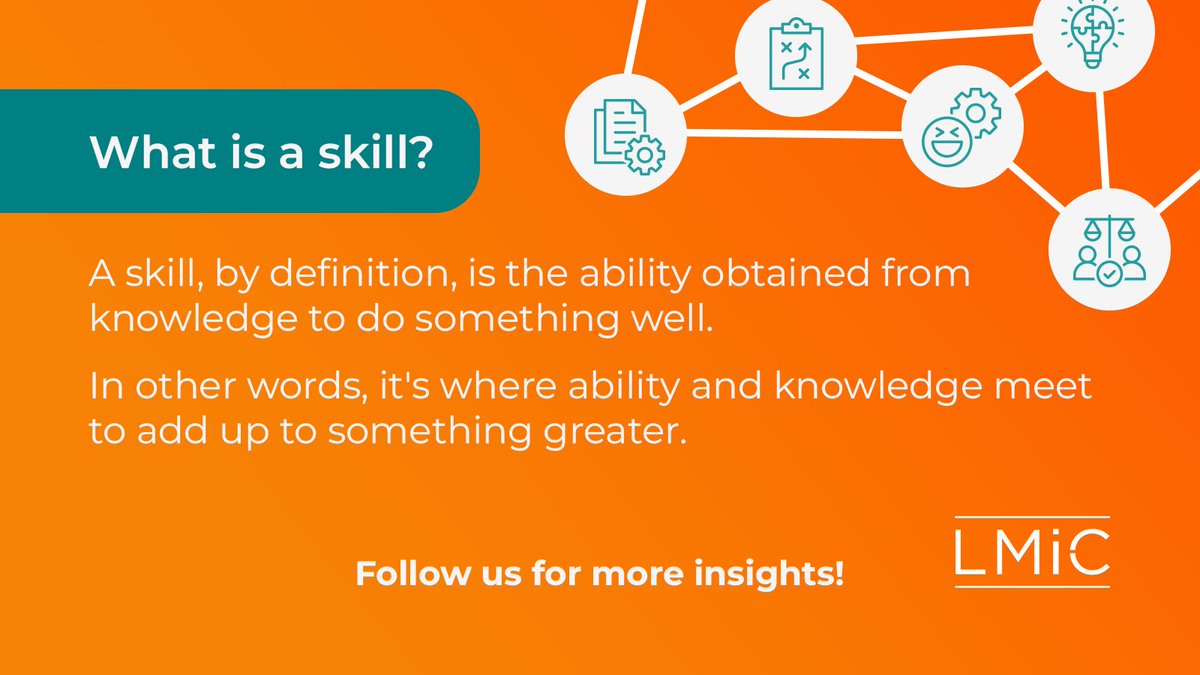 What is a skill?

A skill, by definition, is the ability obtained from knowledge to do something well.

In other words, it's where ability and knowledge meet to add up to something greater.

Follow us for more insights!

LMiC